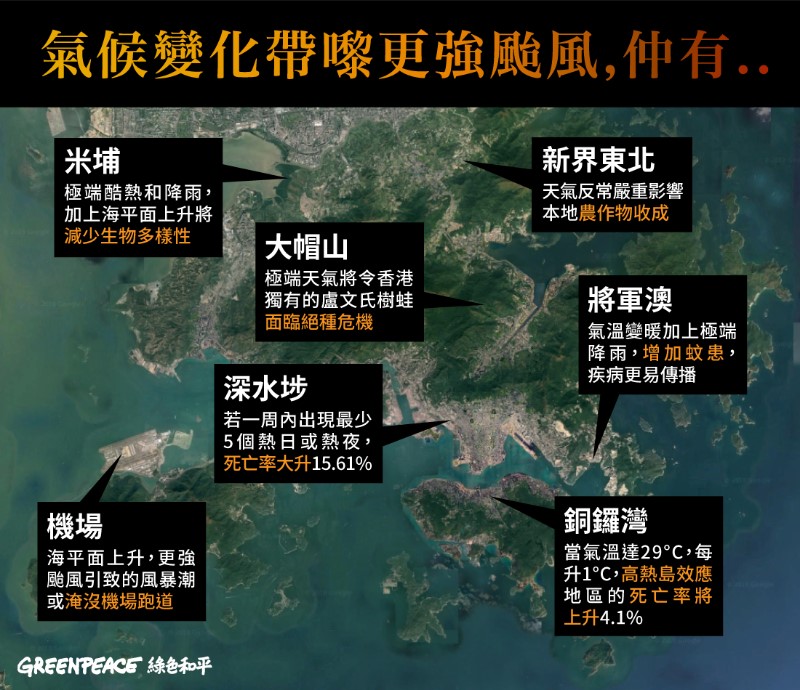 氣候變化帶嚟更強颱風,仲有..

米埔
極端酷熱和降雨,加上海平面上升將減少生物多樣性

新界東北
天氣反常嚴重影響本地農作物收成

大帽山
極端天氣將令香港獨有的盧文氏樹蛙面臨絕種危機

將軍澳
氣溫變暖加上極端降雨,增加蚊患,疾病更易傳播

深水埗
若一周內出現最少5個熱日或熱夜,死亡率大升15.61%

機場
海平面上升,更強颱風引致的風暴潮或淹沒機場跑道

銅鑼灣
當氣溫達29°C,每升1°C,高熱島效應地區的死亡率將上升4.1%

GREENPEACE 綠色和平